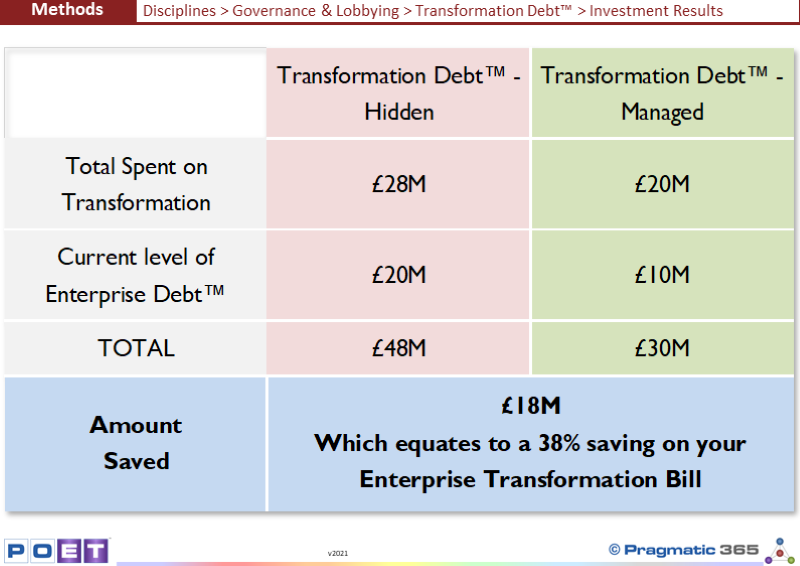 Methods Disciplines > Governance & Lobbying > Transformation Debt™ > Investment Results

| | Transformation Debt™ - Hidden | Transformation Debt™ - Managed |
|---|---|---|
| Total Spent on Transformation | £28M | £20M |
| Current level of Enterprise Debt™ | £20M | £10M |
| TOTAL | £48M | £30M |
| **Amount Saved** | **£18M Which equates to a 38% saving on your Enterprise Transformation Bill** | |

POET

v2021

© Pragmatic 365